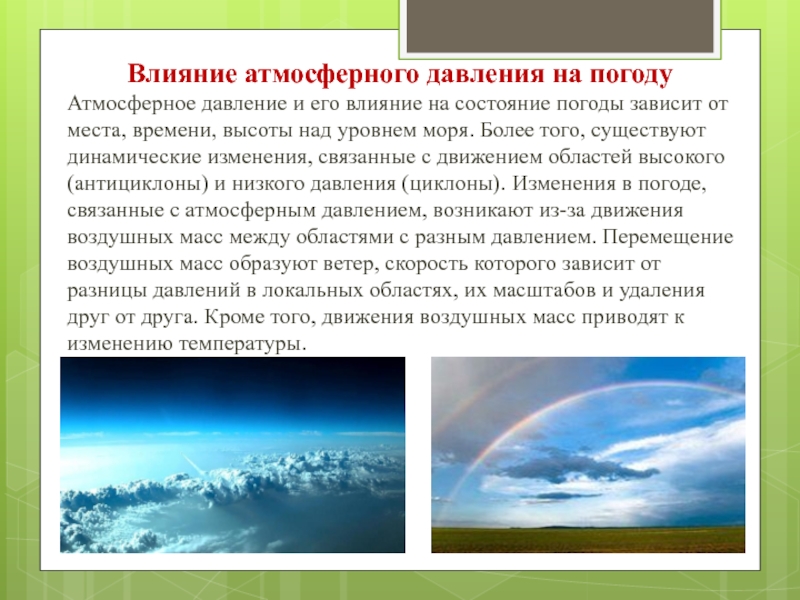 Влияние атмосферного давления на погоду

Атмосферное давление и его влияние на состояние погоды зависит от места, времени, высоты над уровнем моря. Более того, существуют динамические изменения, связанные с движением областей высокого (антициклоны) и низкого давления (циклоны). Изменения в погоде, связанные с атмосферным давлением, возникают из-за движения воздушных масс между областями с разным давлением. Перемещение воздушных масс образуют ветер, скорость которого зависит от разницы давлений в локальных областях, их масштабов и удаления друг от друга. Кроме того, движения воздушных масс приводят к изменению температуры.